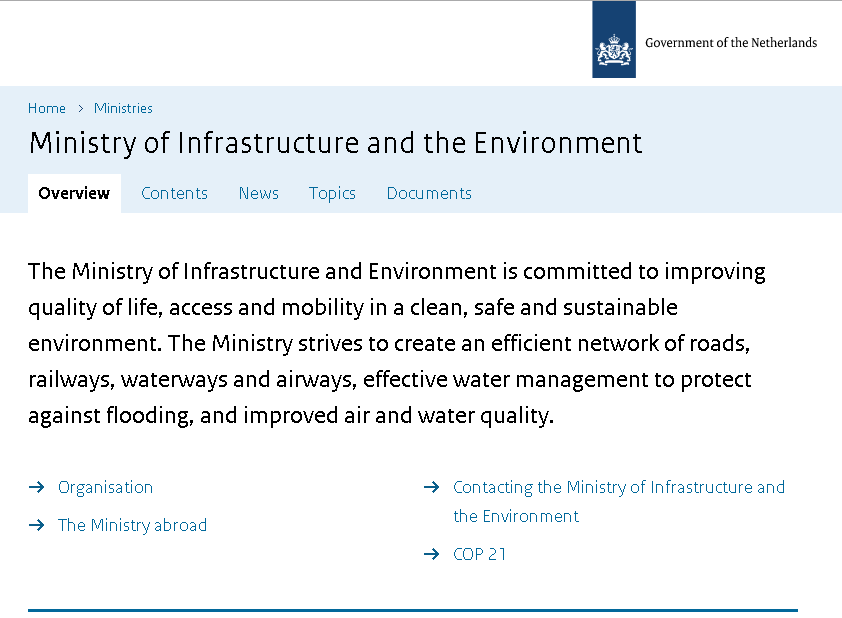 Government of the Netherlands

Home > Ministries

Ministry of Infrastructure and the Environment

Overview Contents News Topics Documents

The Ministry of Infrastructure and Environment is committed to improving quality of life, access and mobility in a clean, safe and sustainable environment. The Ministry strives to create an efficient network of roads, railways, waterways and airways, effective water management to protect against flooding, and improved air and water quality.

→ Organisation

→ The Ministry abroad

→ Contacting the Ministry of Infrastructure and the Environment

→ COP 21